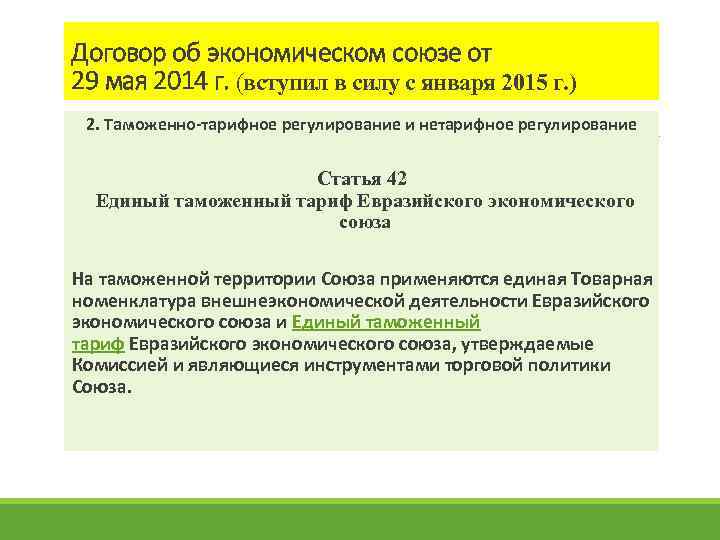 Договор об экономическом союзе от 29 мая 2014 г. (вступил в силу с января 2015 г.)

2. Таможенно-тарифное регулирование и нетарифное регулирование

Статья 42
Единый таможенный тариф Евразийского экономического союза

На таможенной территории Союза применяются единая Товарная номенклатура внешнеэкономической деятельности Евразийского экономического союза и Единый таможенный тариф Евразийского экономического союза, утверждаемые Комиссией и являющиеся инструментами торговой политики Союза.